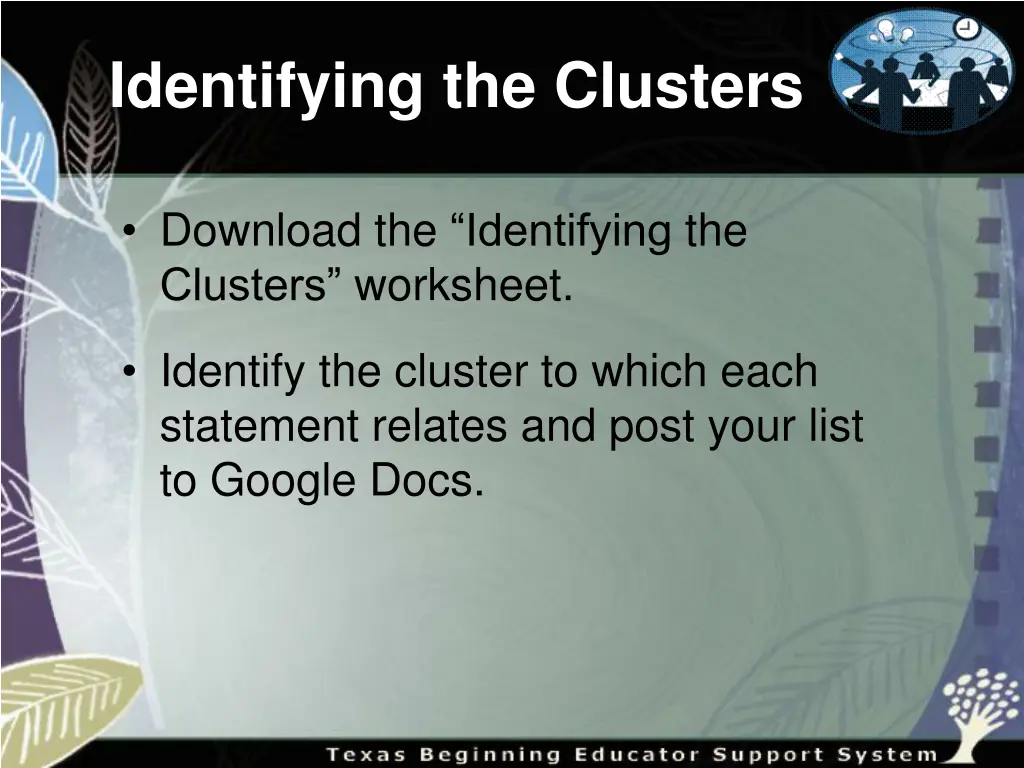 Identifying the Clusters

• Download the “Identifying the Clusters” worksheet.

• Identify the cluster to which each statement relates and post your list to Google Docs.

Texas Beginning Educator Support System